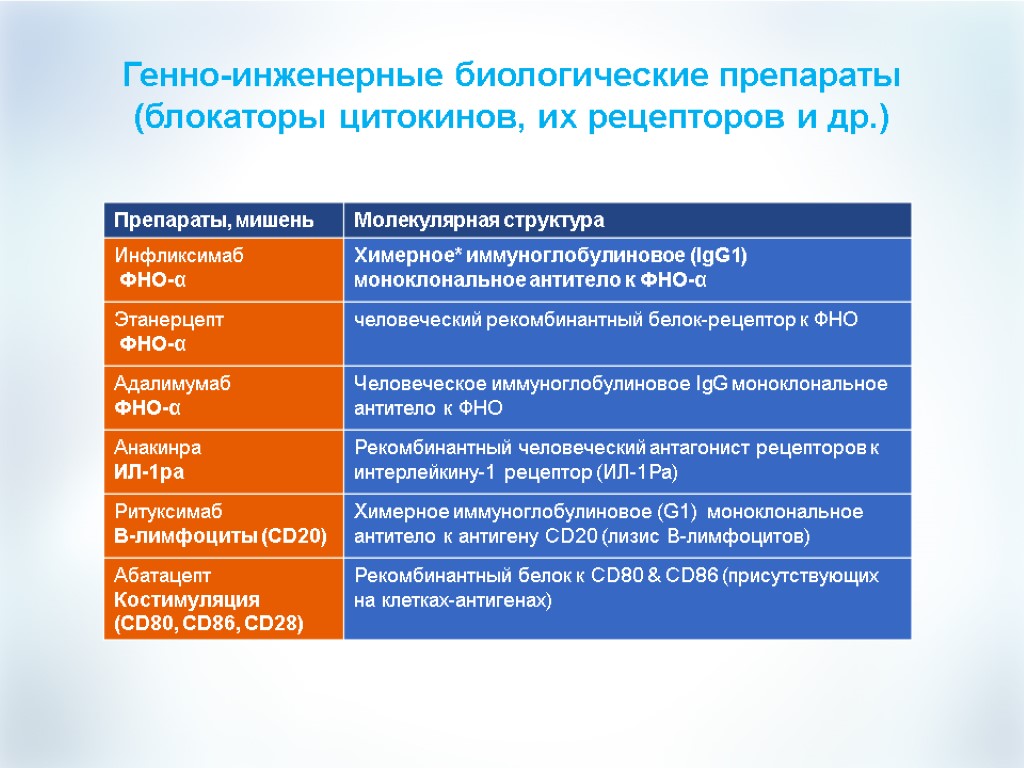 Генно-инженерные биологические препараты (блокаторы цитокинов, их рецепторов и др.)

| Препараты, мишень | Молекулярная структура |
|---|---|
| Инфликсимаб ФНО-α | Химерное* иммуноглобулиновое (IgG1) моноклональное антитело к ФНО-α |
| Этанерцепт ФНО-α | человеческий рекомбинантный белок-рецептор к ФНО |
| Адалимумаб ФНО-α | Человеческое иммуноглобулиновое IgG моноклональное антитело к ФНО |
| Анакинра ИЛ-1ра | Рекомбинантный человеческий антагонист рецепторов к интерлейкину-1 рецептор (ИЛ-1Ра) |
| Ритуксимаб В-лимфоциты (CD20) | Химерное иммуноглобулиновое (G1) моноклональное антитело к антигену CD20 (лизис В-лимфоцитов) |
| Абатацепт Костимуляция (CD80, CD86, CD28) | Рекомбинантный белок к CD80 & CD86 (присутствующих на клетках-антигенах) |